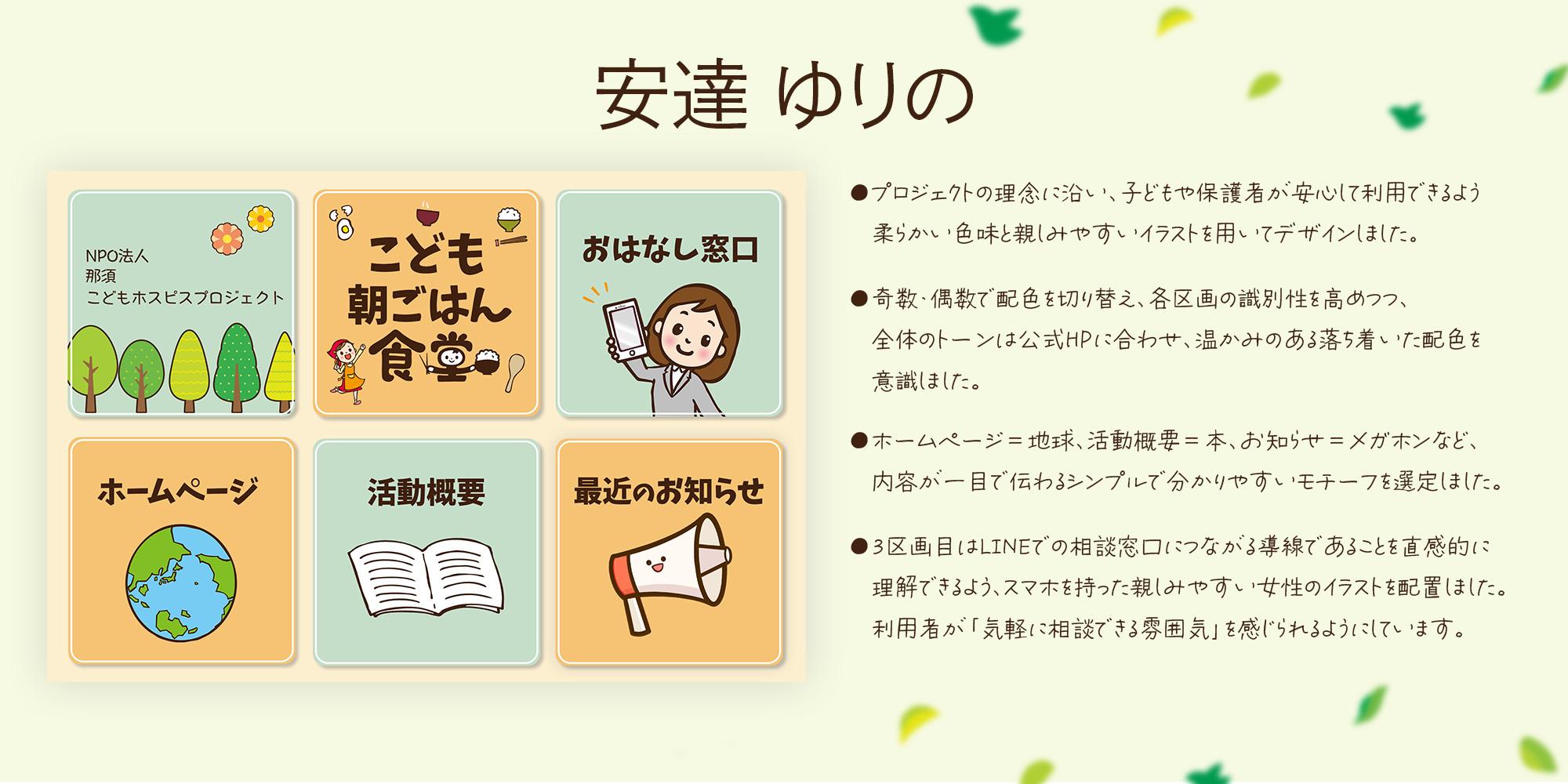 安達 ゆりの

NPO法人
那須
こどもホスピスプロジェクト

こども
朝ごはん
食堂

おはなし窓口

ホームページ

活動概要

最近のお知らせ

●プロジェクトの理念に沿い、子どもや保護者が安心して利用できるよう柔らかい色味と親しみやすいイラストを用いてデザインしました。

●奇数・偶数で配色を切り替え、各区画の識別性を高めつつ、全体のトーンは公式HPに合わせ、温かみのある落ち着いた配色を意識しました。

●ホームページ＝地球、活動概要＝本、お知らせ＝メガホンなど、内容が一目で伝わるシンプルで分かりやすいモチーフを選定しました。

●3区画目はLINEでの相談窓口につながる導線であることを直感的に理解できるよう、スマホを持った親しみやすい女性のイラストを配置しました。利用者が「気軽に相談できる雰囲気」を感じられるようにしています。